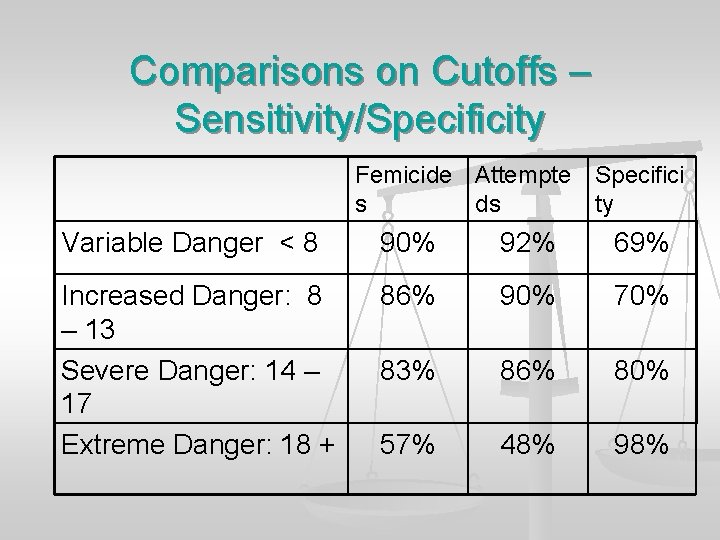 Comparisons on Cutoffs – Sensitivity/Specificity

| | Femicides | Attempteds | Specificity |
|---|---|---|---|
| Variable Danger < 8 | 90% | 92% | 69% |
| Increased Danger: 8 – 13 | 86% | 90% | 70% |
| Severe Danger: 14 – 17 | 83% | 86% | 80% |
| Extreme Danger: 18 + | 57% | 48% | 98% |